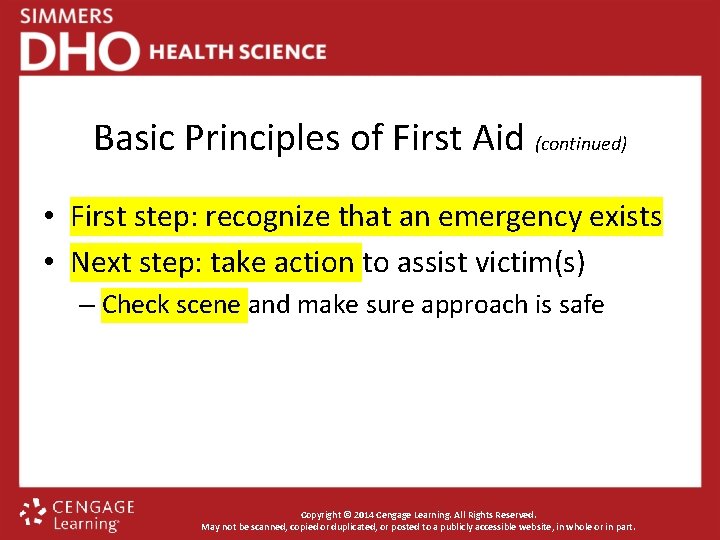 SIMMERS
DHO HEALTH SCIENCE

Basic Principles of First Aid (continued)

• First step: recognize that an emergency exists
• Next step: take action to assist victim(s)
– Check scene and make sure approach is safe

CENGAGE Learning®

Copyright © 2014 Cengage Learning. All Rights Reserved.
May not be scanned, copied or duplicated, or posted to a publicly accessible website, in whole or in part.